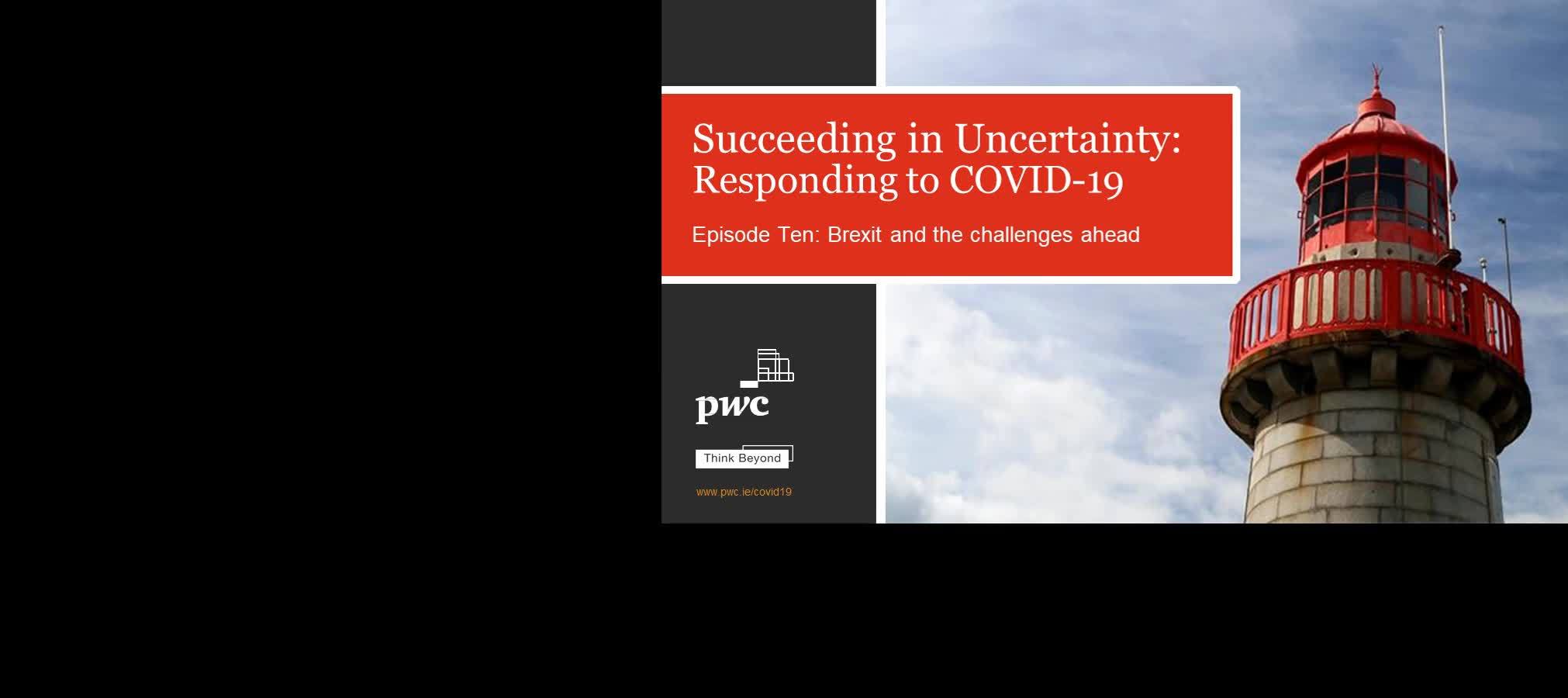 Succeeding in Uncertainty: Responding to COVID-19

Episode Ten: Brexit and the challenges ahead

pwc

Think Beyond

www.pwc.ie/covid19